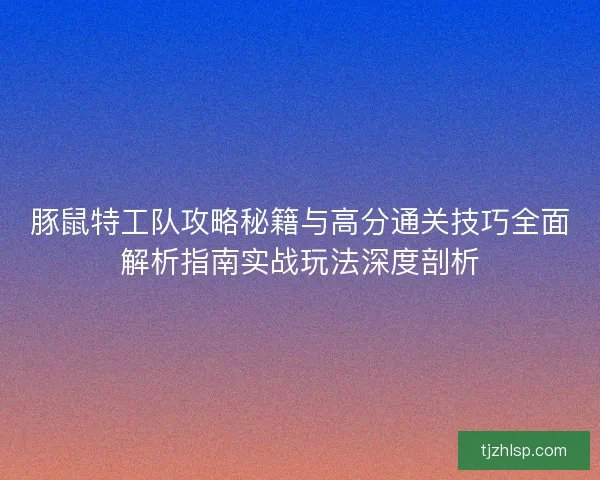 豚鼠特工队攻略秘籍与高分通关技巧全面解析指南实战玩法深度剖析

tjzhlsp.com